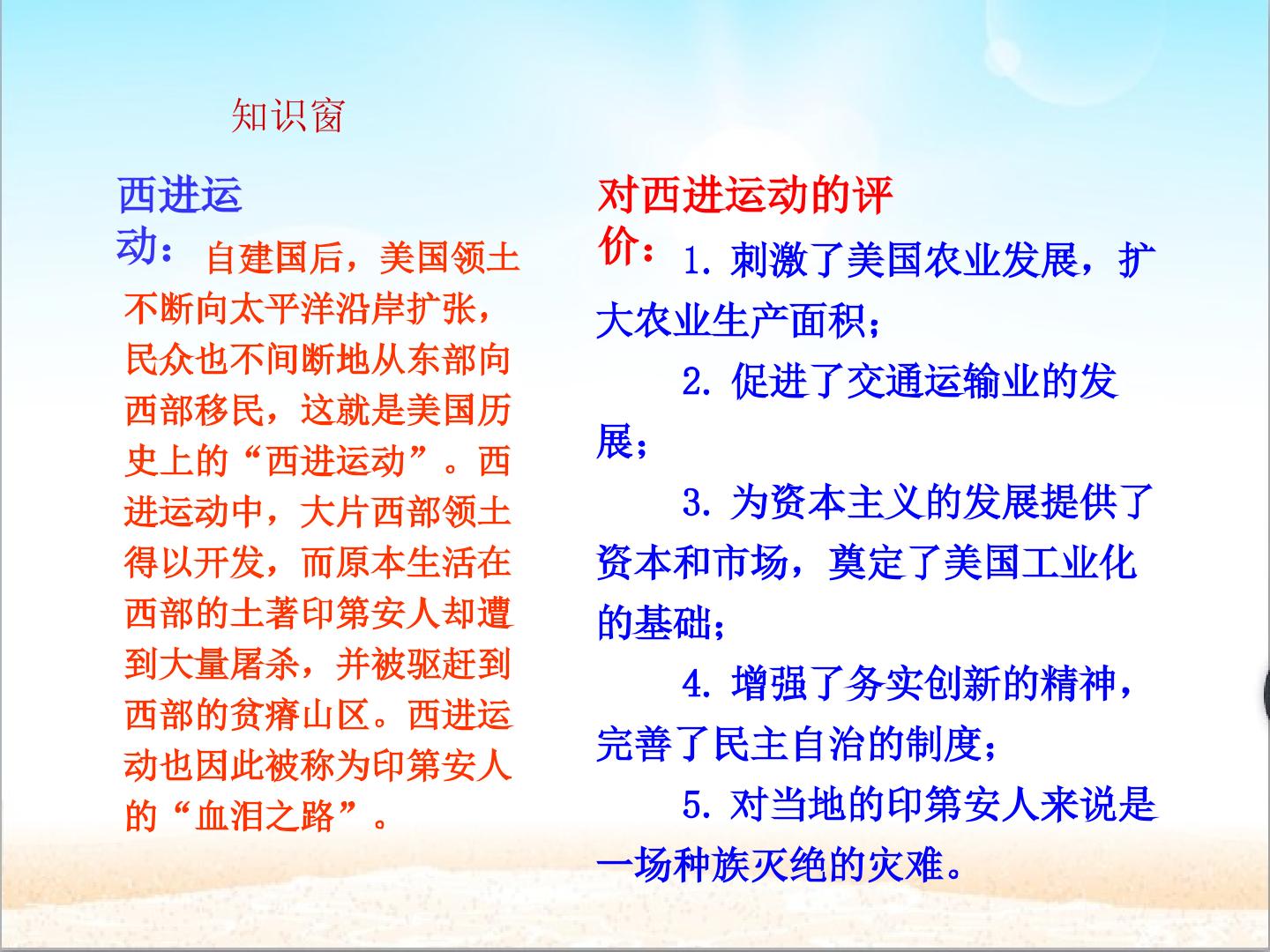 知识窗

西进运动：自建国后，美国领土不断向太平洋沿岸扩张，民众也不间断地从东部向西部移民，这就是美国历史上的“西进运动”。西进运动中，大片西部领土得以开发，而原本生活在西部的土著印第安人却遭到大量屠杀，并被驱赶到西部的贫瘠山区。西进运动也因此被称为印第安人的“血泪之路”。

对西进运动的评价：1. 刺激了美国农业发展，扩大农业生产面积；

2. 促进了交通运输业的发展；

3. 为资本主义的发展提供了资本和市场，奠定了美国工业化的基础；

4. 增强了务实创新的精神，完善了民主自治的制度；

5. 对当地的印第安人来说是一场种族灭绝的灾难。